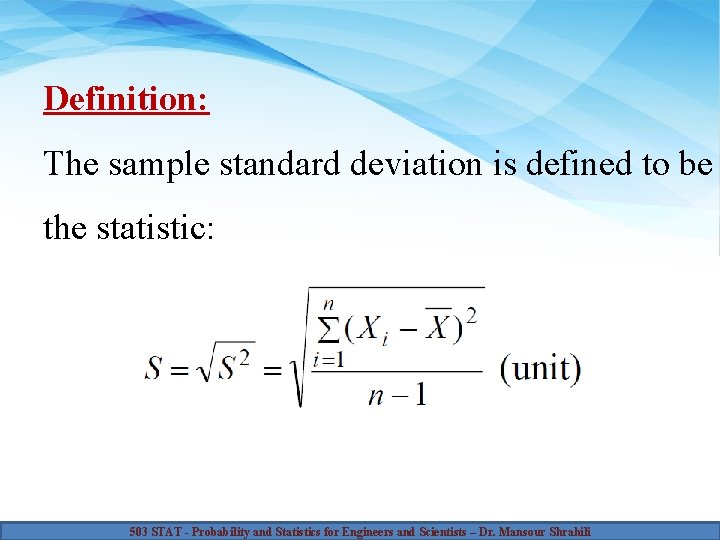 Definition:

The sample standard deviation is defined to be the statistic:

$S = \sqrt{S^2} = \sqrt{\frac{\sum_{i=1}^{n}(X_i - \overline{X})^2}{n-1}}$ (unit)

503 STAT - Probability and Statistics for Engineers and Scientists – Dr. Mansour Shrahili